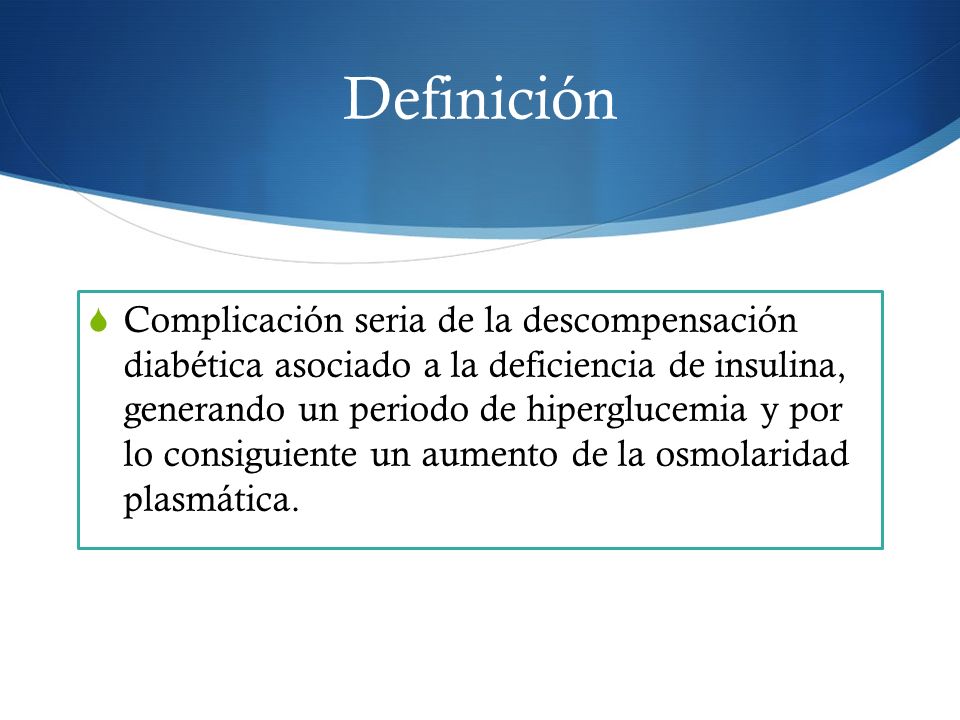 Definición

Complicación seria de la descompensación diabética asociado a la deficiencia de insulina, generando un periodo de hiperglucemia y por lo consiguiente un aumento de la osmolaridad plasmática.